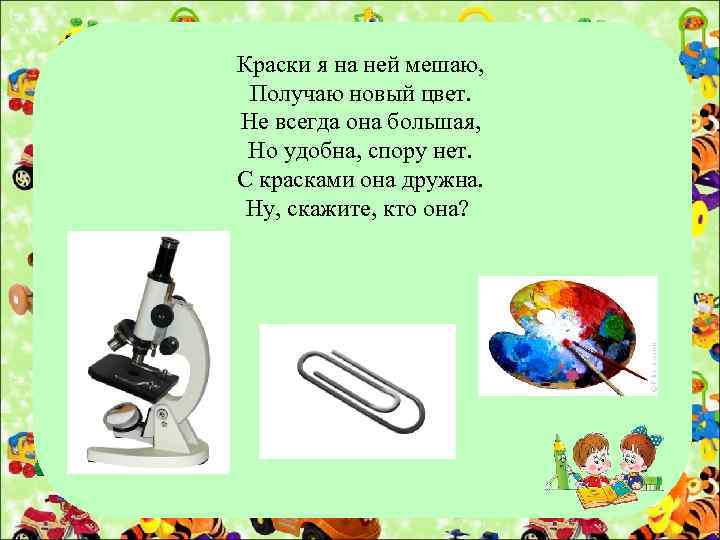 Краски я на ней мешаю,
Получаю новый цвет.
Не всегда она большая,
Но удобна, спору нет.
С красками она дружна.
Ну, скажите, кто она?